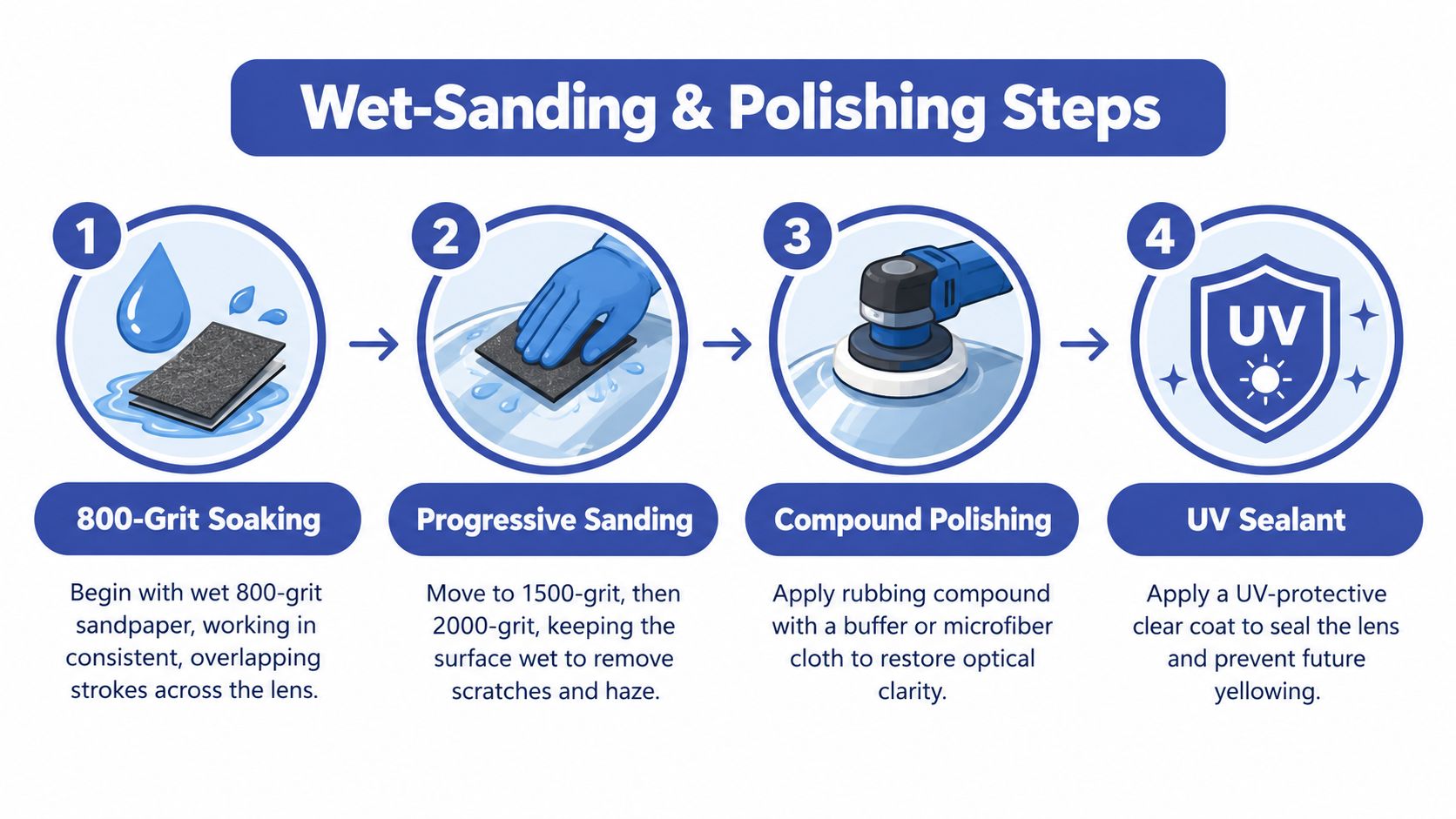 Wet-Sanding & Polishing Steps

1

800-Grit Soaking

Begin with wet 800-grit sandpaper, working in consistent, overlapping strokes across the lens.

2

Progressive Sanding

Move to 1500-grit, then 2000-grit, keeping the surface wet to remove scratches and haze.

3

Compound Polishing

Apply rubbing compound with a buffer or microfiber cloth to restore optical clarity.

4

UV

UV Sealant

Apply a UV-protective clear coat to seal the lens and prevent future yellowing.